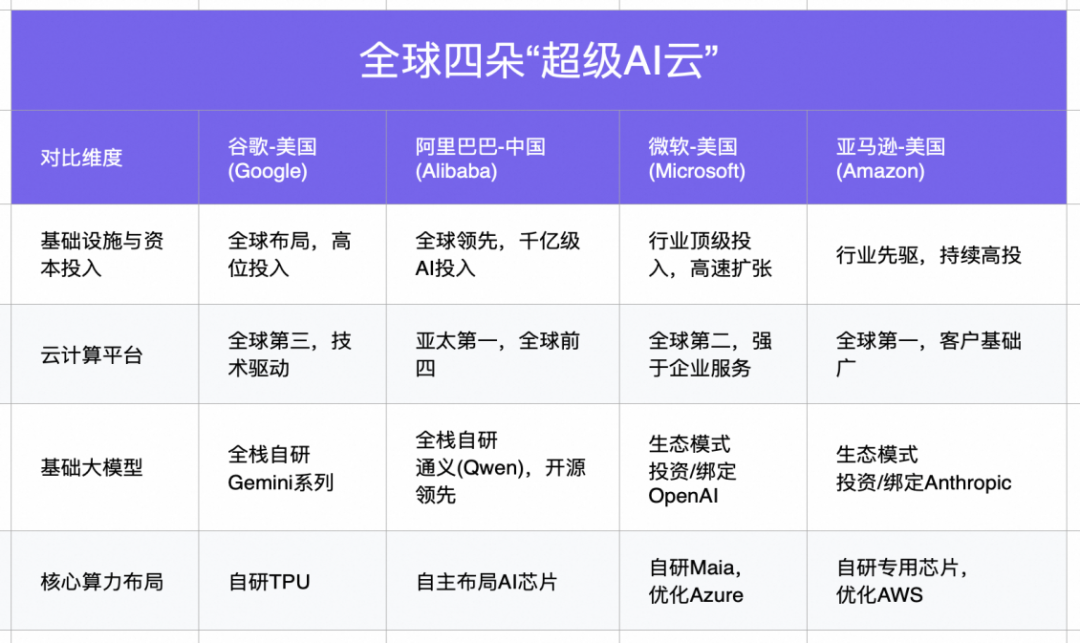 全球四朵“超级AI云”

| 对比维度 | 谷歌-美国 (Google) | 阿里巴巴-中国 (Alibaba) | 微软-美国 (Microsoft) | 亚马逊-美国 (Amazon) |
|---|---|---|---|---|
| 基础设施与资本投入 | 全球布局，高位投入 | 全球领先，千亿级AI投入 | 行业顶级投入，高速扩张 | 行业先驱，持续高投 |
| 云计算平台 | 全球第三，技术驱动 | 亚太第一，全球前四 | 全球第二，强于企业服务 | 全球第一，客户基础广 |
| 基础大模型 | 全栈自研 Gemini系列 | 全栈自研 通义(Qwen)，开源领先 | 生态模式 投资/绑定 OpenAI | 生态模式 投资/绑定Anthropic |
| 核心算力布局 | 自研TPU | 自主布局AI芯片 | 自研Maia，优化Azure | 自研专用芯片，优化AWS |